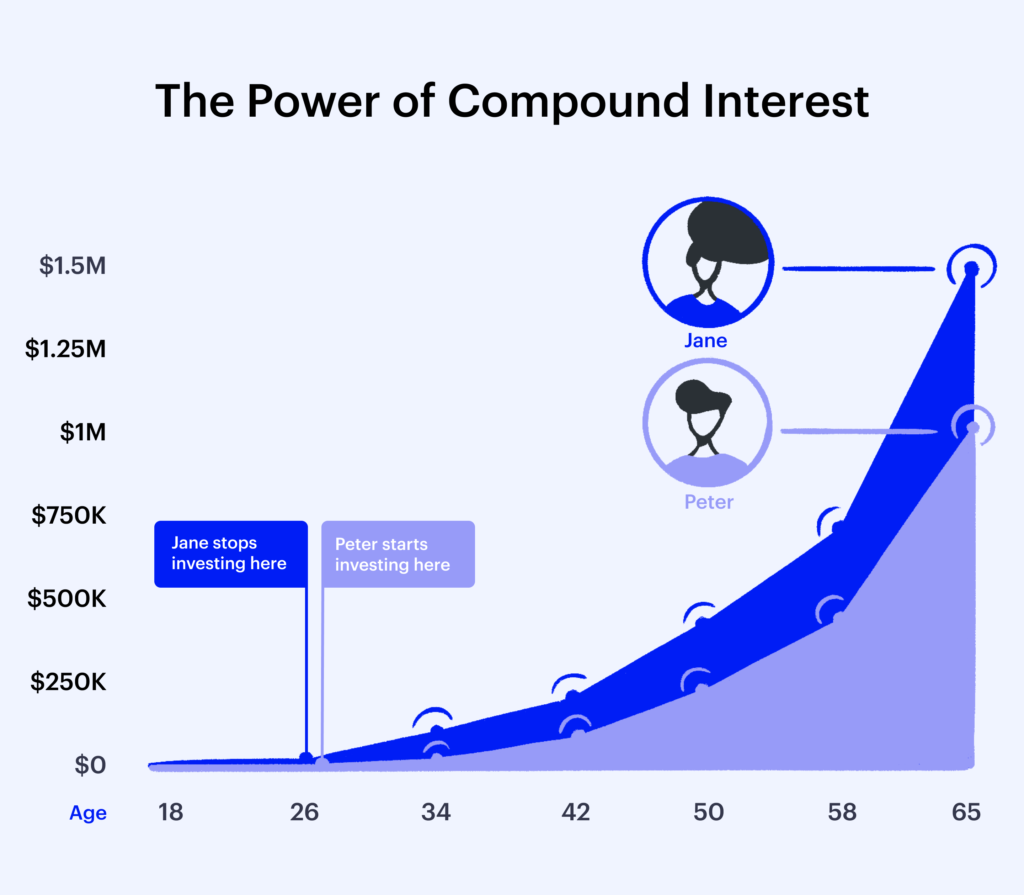 The Power of Compound Interest

$1.5M
$1.25M
$1M
$750K
$500K
$250K
$0

Jane
Peter

Jane stops investing here
Peter starts investing here

Age 18 26 34 42 50 58 65